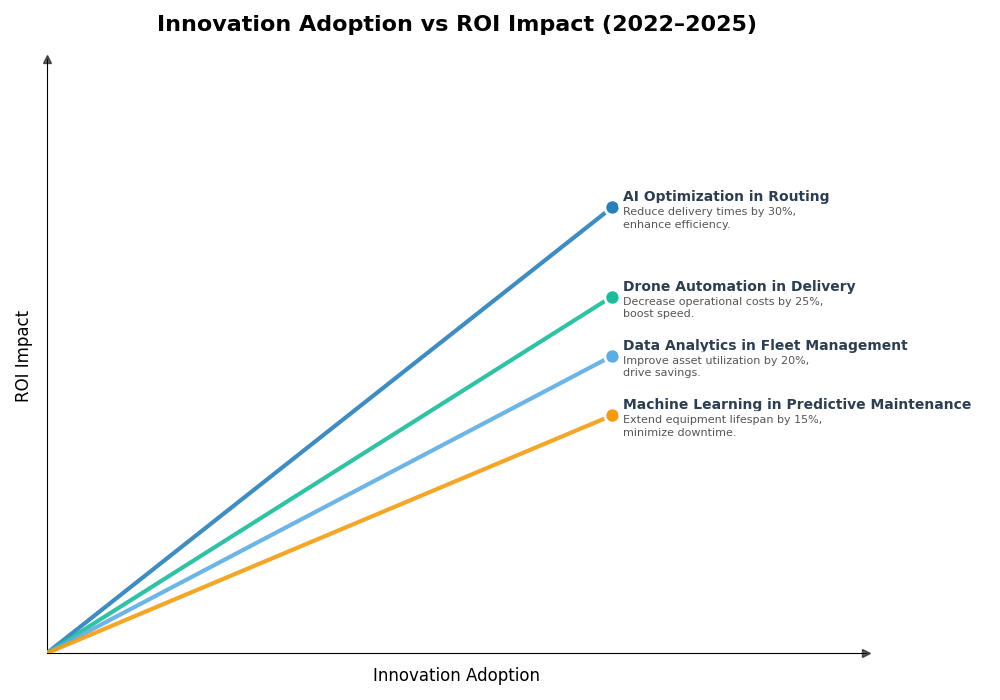 Innovation Adoption vs ROI Impact (2022–2025)

ROI Impact

AI Optimization in Routing
Reduce delivery times by 30%, enhance efficiency.

Drone Automation in Delivery
Decrease operational costs by 25%, boost speed.

Data Analytics in Fleet Management
Improve asset utilization by 20%, drive savings.

Machine Learning in Predictive Maintenance
Extend equipment lifespan by 15%, minimize downtime.

Innovation Adoption